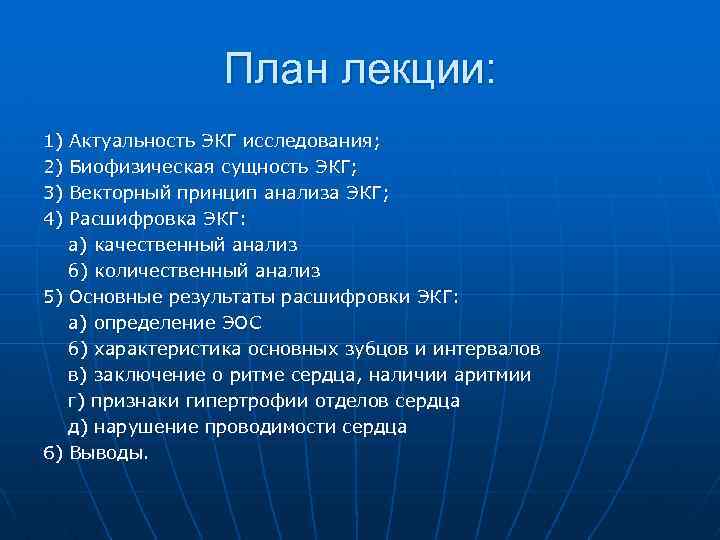 План лекции:

1) Актуальность ЭКГ исследования;
2) Биофизическая сущность ЭКГ;
3) Векторный принцип анализа ЭКГ;
4) Расшифровка ЭКГ:
а) качественный анализ
б) количественный анализ
5) Основные результаты расшифровки ЭКГ:
а) определение ЭОС
б) характеристика основных зубцов и интервалов
в) заключение о ритме сердца, наличии аритмии
г) признаки гипертрофии отделов сердца
д) нарушение проводимости сердца
6) Выводы.